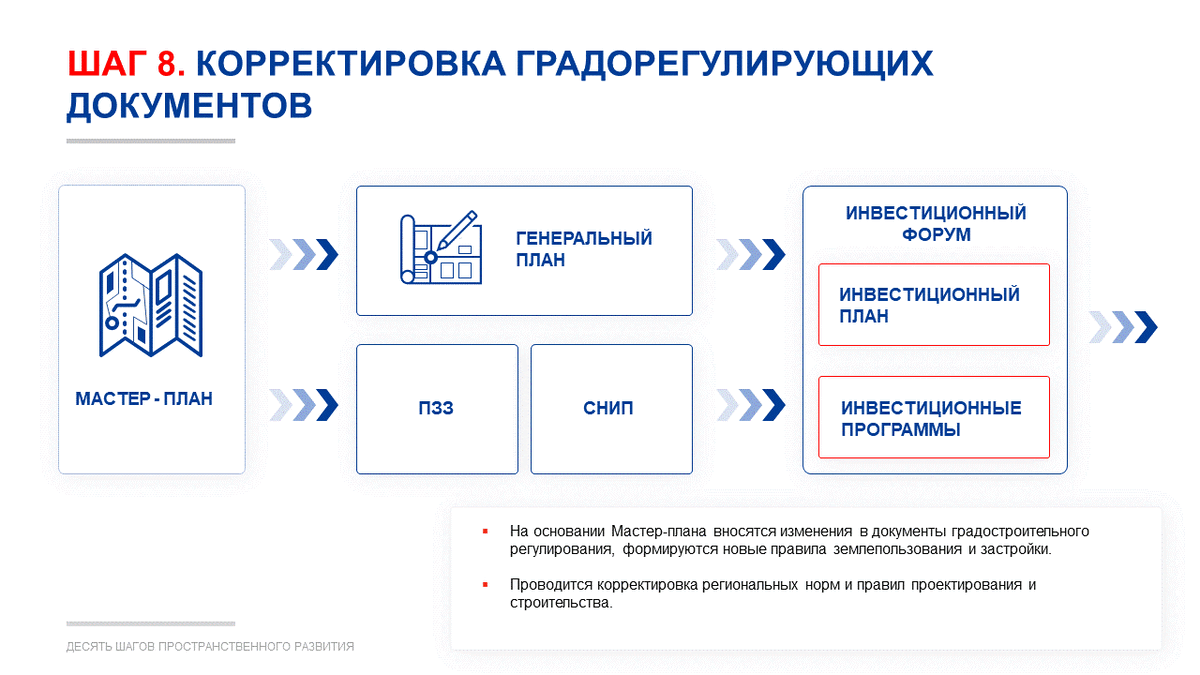 ШАГ 8. КОРРЕКТИРОВКА ГРАДОРЕГУЛИРУЮЩИХ ДОКУМЕНТОВ

МАСТЕР - ПЛАН

ГЕНЕРАЛЬНЫЙ ПЛАН

ПЗЗ

СНИП

ИНВЕСТИЦИОННЫЙ ФОРУМ

ИНВЕСТИЦИОННЫЙ ПЛАН

ИНВЕСТИЦИОННЫЕ ПРОГРАММЫ

▪ На основании Мастер-плана вносятся изменения в документы градостроительного регулирования, формируются новые правила землепользования и застройки.

▪ Проводится корректировка региональных норм и правил проектирования и строительства.

ДЕСЯТЬ ШАГОВ ПРОСТРАНСТВЕННОГО РАЗВИТИЯ